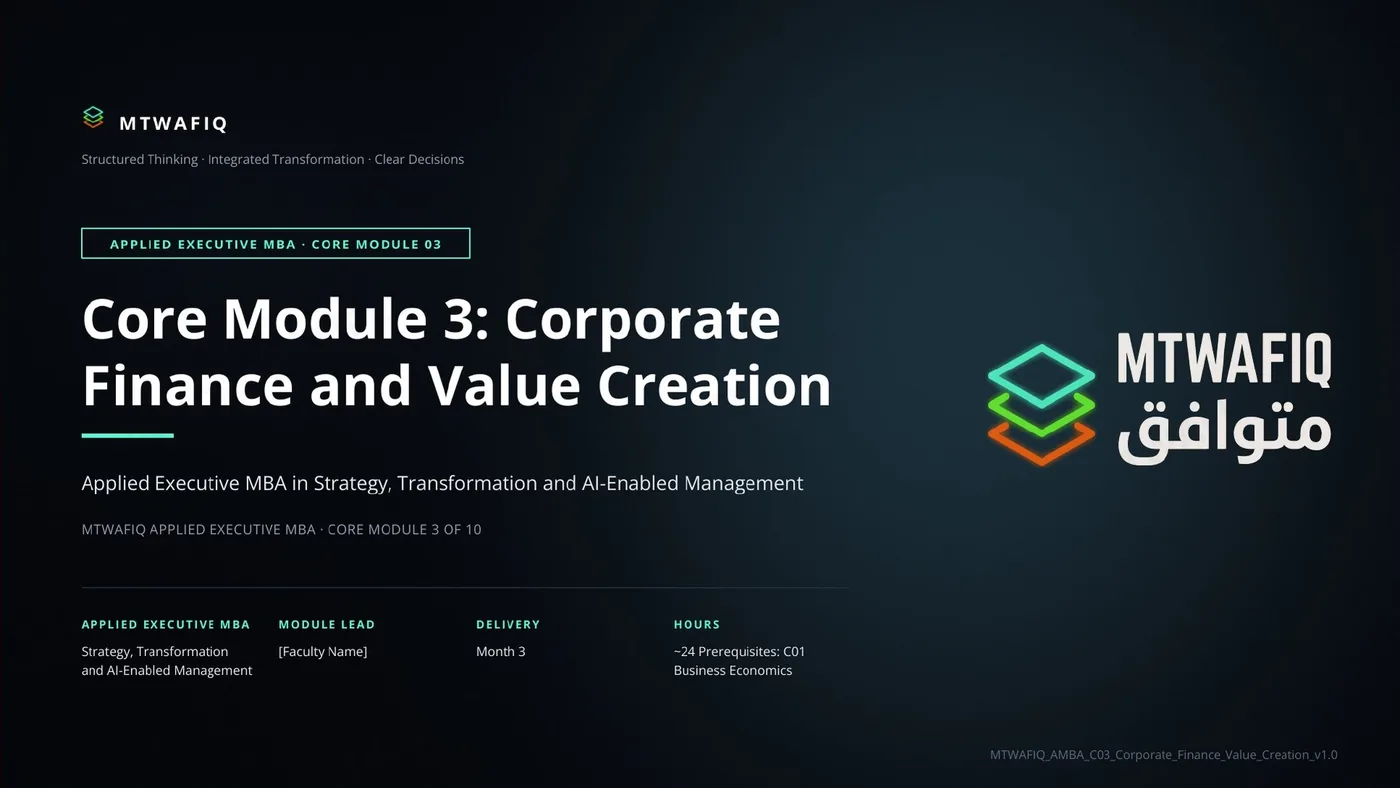 MTWAFIQ

Structured Thinking · Integrated Transformation · Clear Decisions

APPLIED EXECUTIVE MBA · CORE MODULE 03

Core Module 3: Corporate Finance and Value Creation

Applied Executive MBA in Strategy, Transformation and AI-Enabled Management

MTWAFIQ APPLIED EXECUTIVE MBA · CORE MODULE 3 OF 10

APPLIED EXECUTIVE MBA
Strategy, Transformation and AI-Enabled Management

MODULE LEAD
[Faculty Name]

DELIVERY
Month 3

HOURS
~24 Prerequisites: C01 Business Economics

MTWAFIQ
متوافق

MTWAFIQ_AMBA_C03_Corporate_Finance_Value_Creation_v1.0